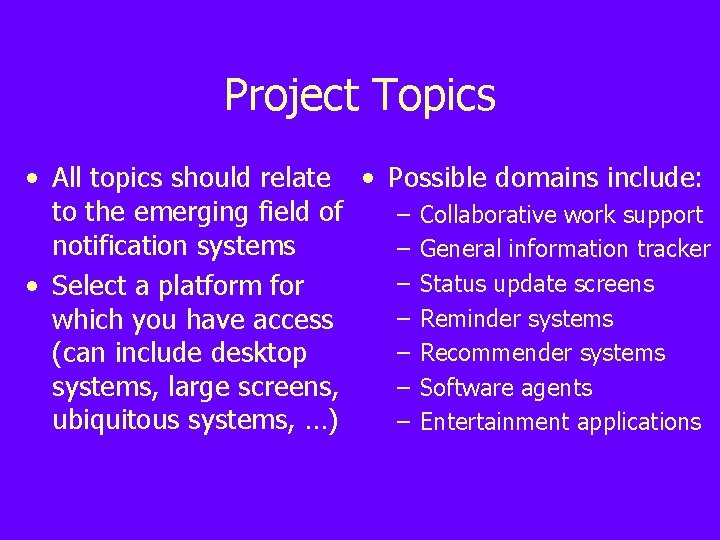 Project Topics

• All topics should relate to the emerging field of notification systems
• Select a platform for which you have access (can include desktop systems, large screens, ubiquitous systems, …)

• Possible domains include:
– Collaborative work support
– General information tracker
– Status update screens
– Reminder systems
– Recommender systems
– Software agents
– Entertainment applications